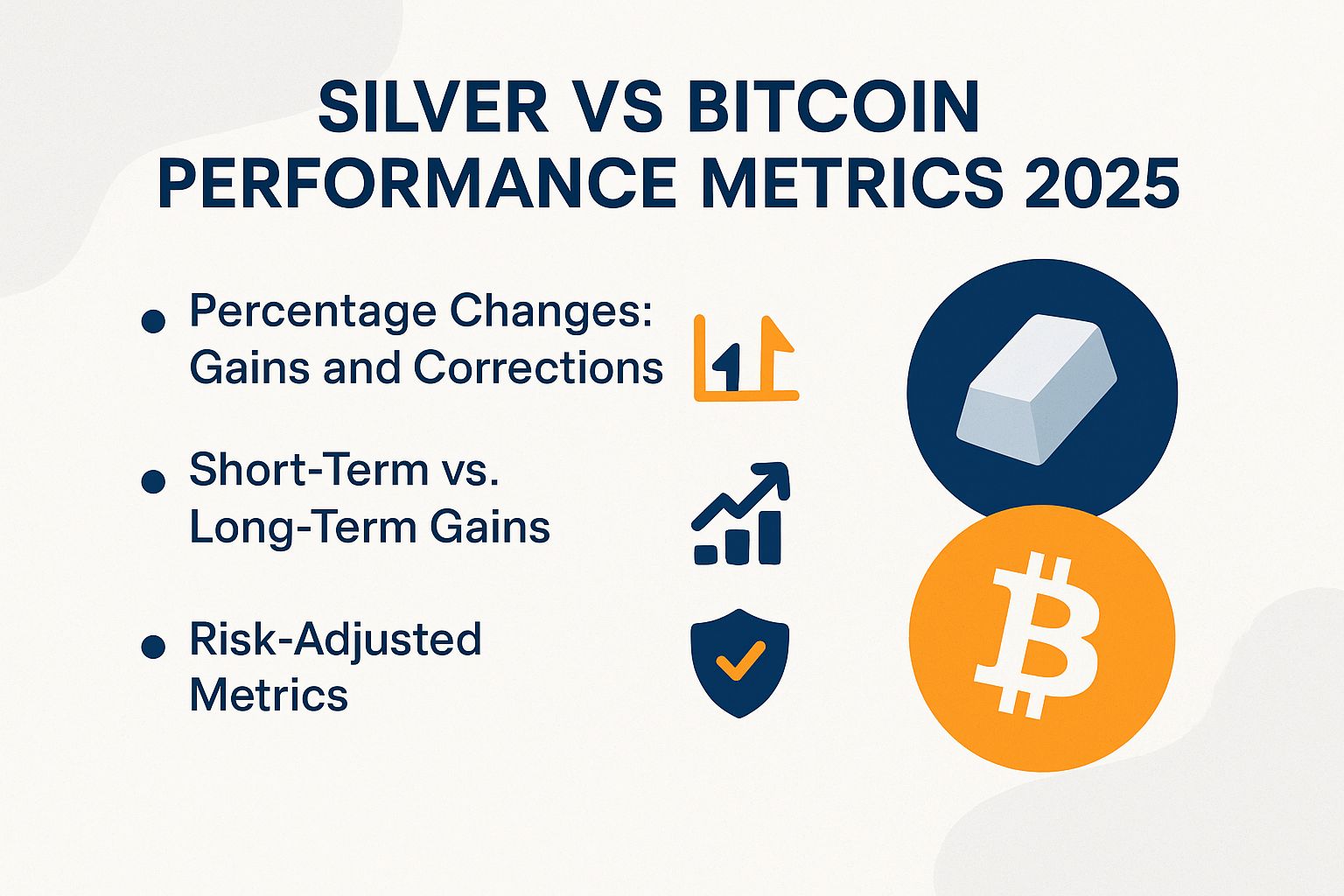 SILVER VS BITCOIN PERFORMANCE METRICS 2025

• Percentage Changes: Gains and Corrections

• Short-Term vs. Long-Term Gains

• Risk-Adjusted Metrics